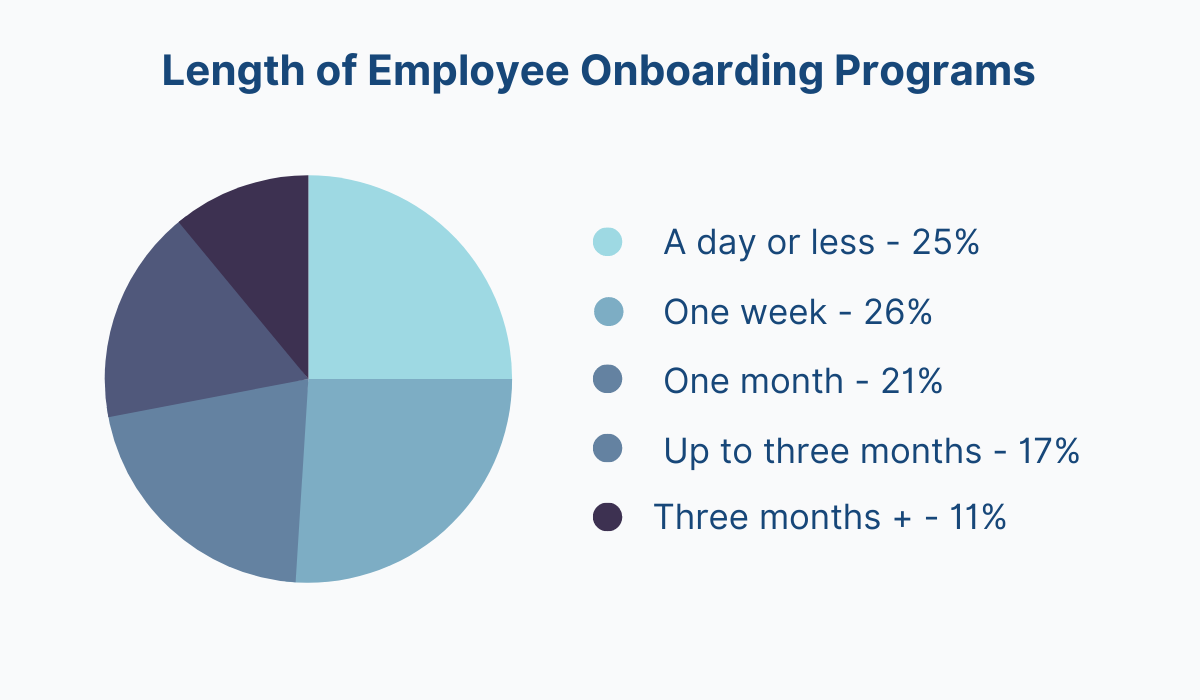 Length of Employee Onboarding Programs

A day or less - 25%
One week - 26%
One month - 21%
Up to three months - 17%
Three months + - 11%